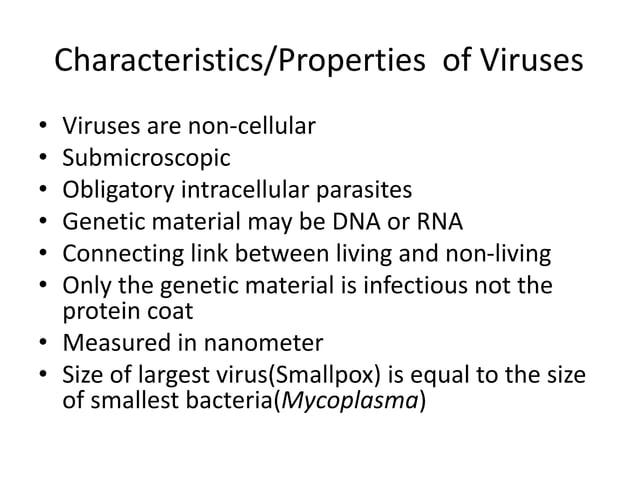 Characteristics/Properties of Viruses

• Viruses are non-cellular
• Submicroscopic
• Obligatory intracellular parasites
• Genetic material may be DNA or RNA
• Connecting link between living and non-living
• Only the genetic material is infectious not the protein coat
• Measured in nanometer
• Size of largest virus(Smallpox) is equal to the size of smallest bacteria(Mycoplasma)